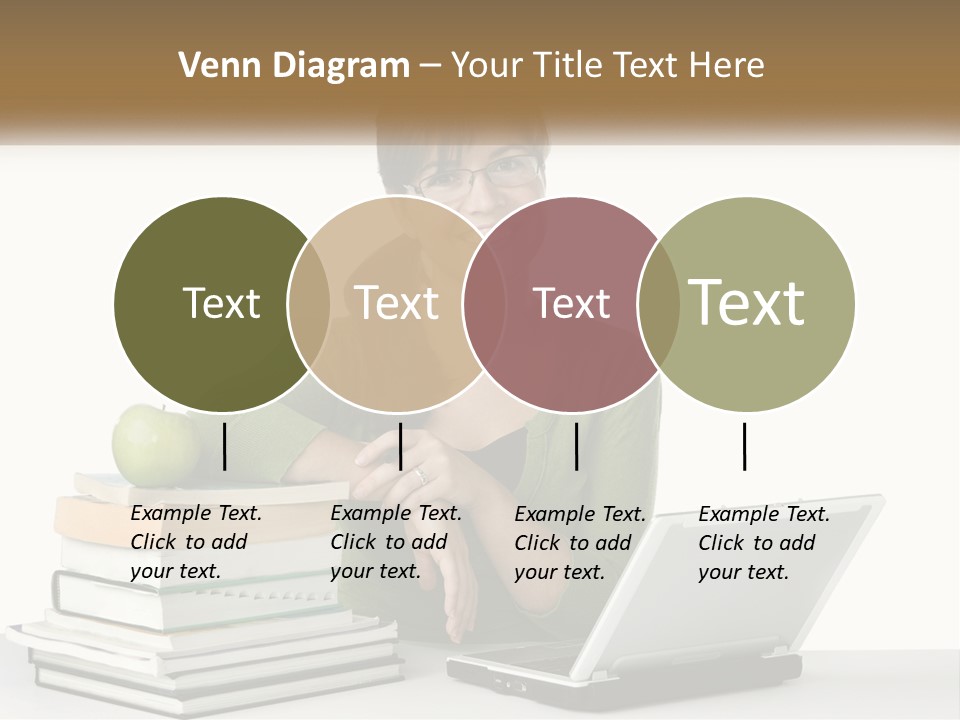 Venn Diagram – Your Title Text Here

Text

Text

Text

Text

Example Text. Click to add your text.

Example Text. Click to add your text.

Example Text. Click to add your text.

Example Text. Click to add your text.